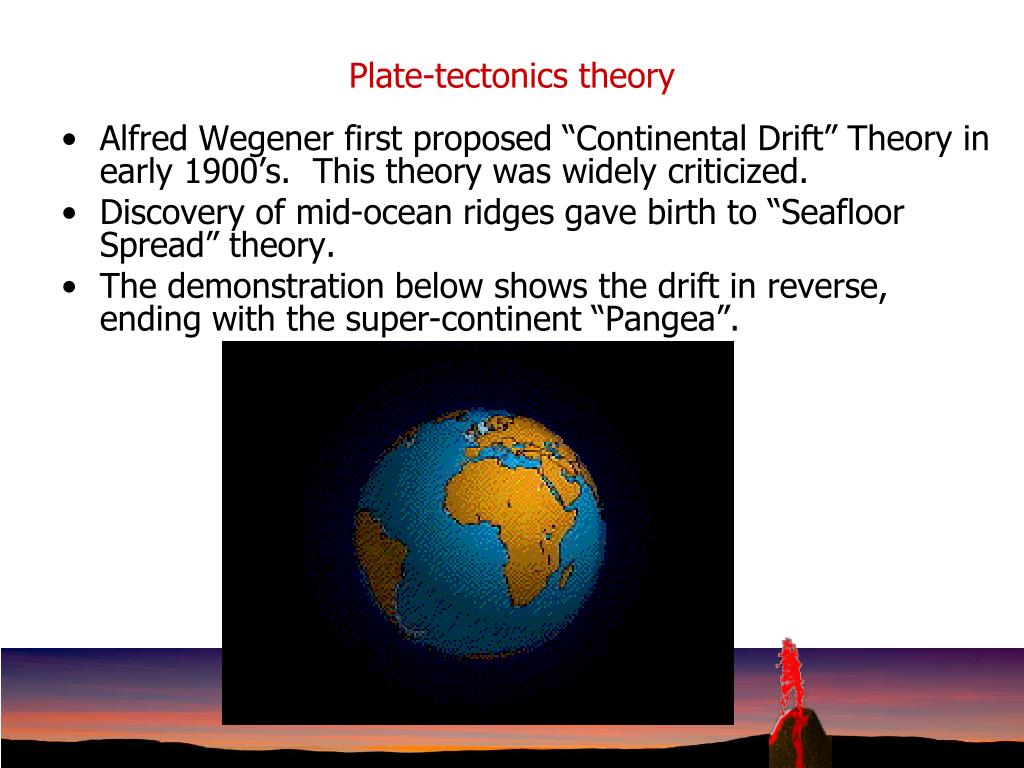 Plate-tectonics theory

• Alfred Wegener first proposed “Continental Drift” Theory in early 1900’s. This theory was widely criticized.
• Discovery of mid-ocean ridges gave birth to “Seafloor Spread” theory.
• The demonstration below shows the drift in reverse, ending with the super-continent “Pangea”.